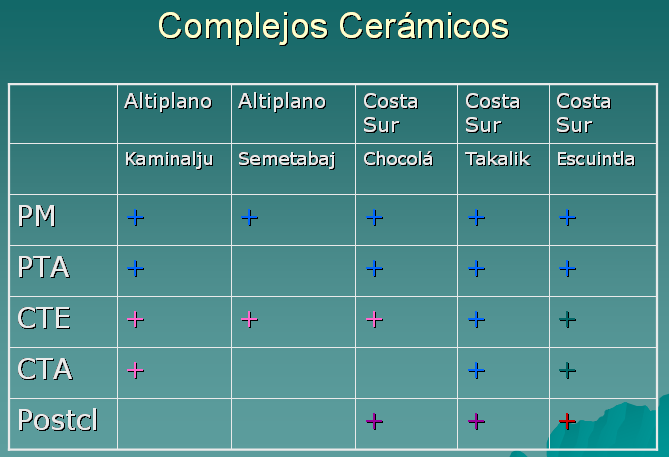 Complejos Cerámicos

| | Altiplano | Altiplano | Costa Sur | Costa Sur | Costa Sur |
|---|---|---|---|---|---|
| | Kaminalju | Semetabaj | Chocolá | Takalik | Escuintla |
| PM | + | + | + | + | + |
| PTA | + | | + | + | + |
| CTE | + | + | + | + | + |
| CTA | + | | | + | + |
| Postcl | | | + | + | + |